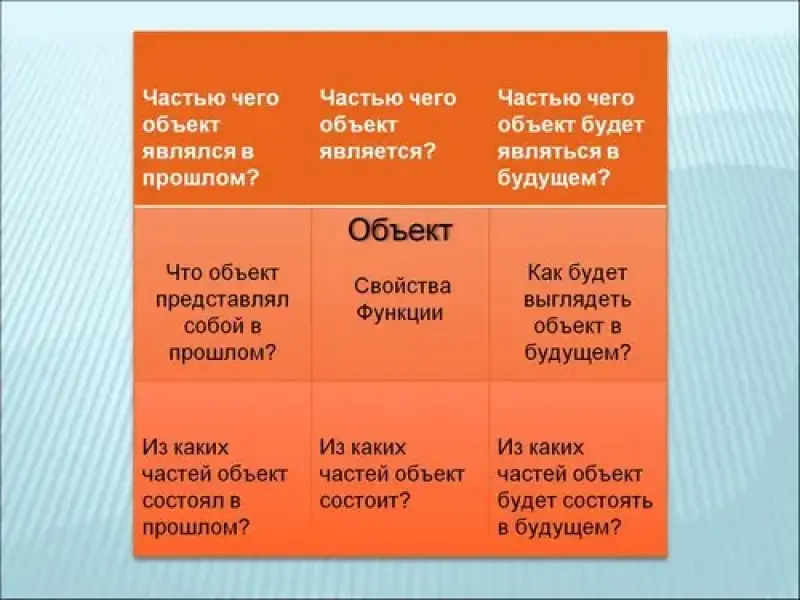 | Частью чего объект являлся в прошлом? | Частью чего объект является? | Частью чего объект будет являться в будущем? |
|---|---|---|
| Что объект представлял собой в прошлом? | Объект Свойства Функции | Как будет выглядеть объект в будущем? |
| Из каких частей объект состоял в прошлом? | Из каких частей объект состоит? | Из каких частей объект будет состоять в будущем? |